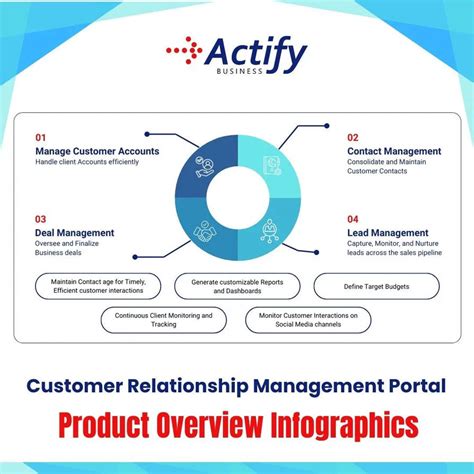 Actify
BUSINESS

01
Manage Customer Accounts
Handle client Accounts efficiently

02
Contact Management
Consolidate and Maintain Customer Contacts

03
Deal Management
Oversee and Finalize Business deals

04
Lead Management
Capture, Monitor, and Nurture leads across the sales pipeline

Maintain Contact age for Timely, Efficient customer interactions

Generate customizable Reports and Dashboards

Define Target Budgets

Continuous Client Monitoring and Tracking

Monitor Customer Interactions on Social Media channels

Customer Relationship Management Portal

Product Overview Infographics